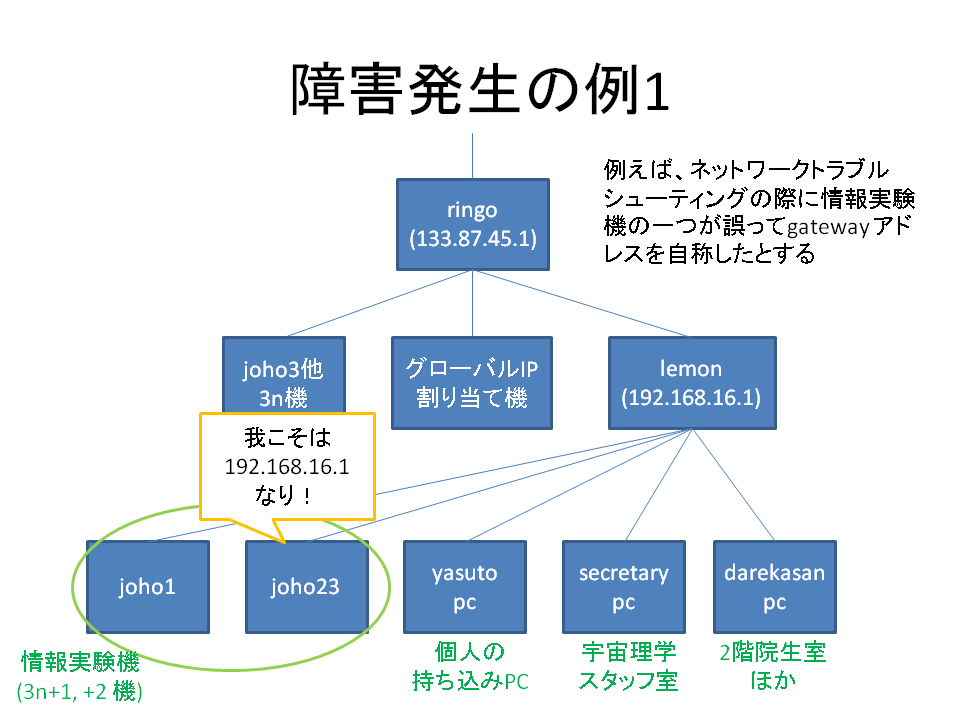 障害発生の例1

例えば、ネットワークトラブルシューティングの際に情報実験機の一つが誤ってgatewayアドレスを自称したとする

ringo
(133.87.45.1)

joho3他
3n機

グローバルIP
割り当て機

lemon
(192.168.16.1)

我こそは
192.168.16.1
なり！

joho1

joho23

yasuto
pc

secretary
pc

darekasan
pc

情報実験機
(3n+1, +2 機)

個人の
持ち込みPC

宇宙理学
スタッフ室

2階院生室
ほか